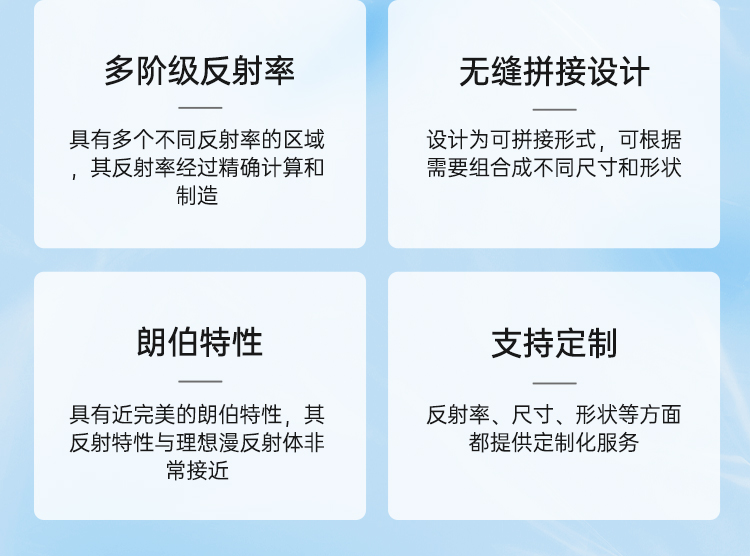 多阶级反射率

具有多个不同反射率的区域，其反射率经过精确计算和制造

无缝拼接设计

设计为可拼接形式，可根据需要组合成不同尺寸和形状

朗伯特性

具有近完美的朗伯特性，其反射特性与理想漫反射体非常接近

支持定制

反射率、尺寸、形状等方面都提供定制化服务